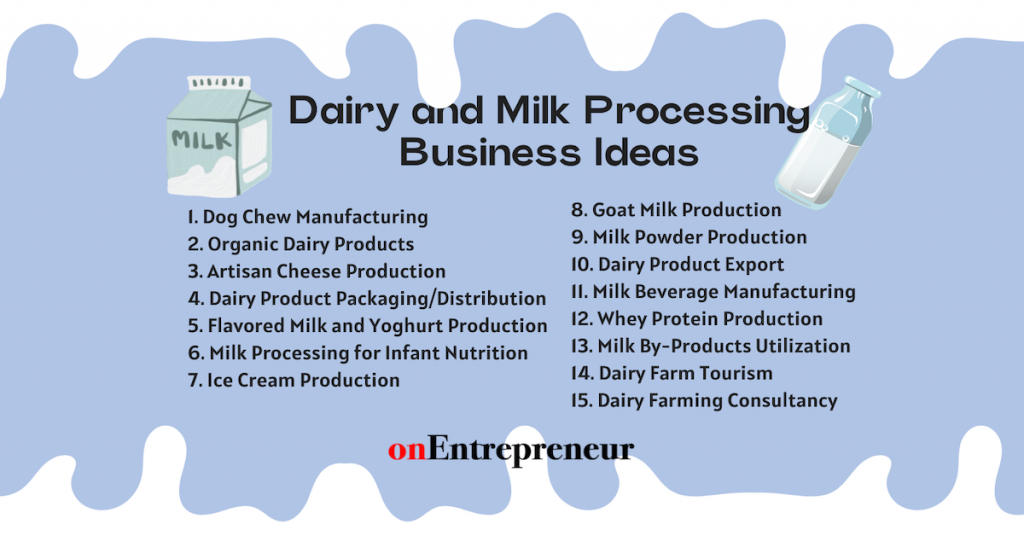 MILK

Dairy and Milk Processing Business Ideas

1. Dog Chew Manufacturing
2. Organic Dairy Products
3. Artisan Cheese Production
4. Dairy Product Packaging/Distribution
5. Flavored Milk and Yoghurt Production
6. Milk Processing for Infant Nutrition
7. Ice Cream Production

8. Goat Milk Production
9. Milk Powder Production
10. Dairy Product Export
11. Milk Beverage Manufacturing
12. Whey Protein Production
13. Milk By-Products Utilization
14. Dairy Farm Tourism
15. Dairy Farming Consultancy

onEntrepreneur